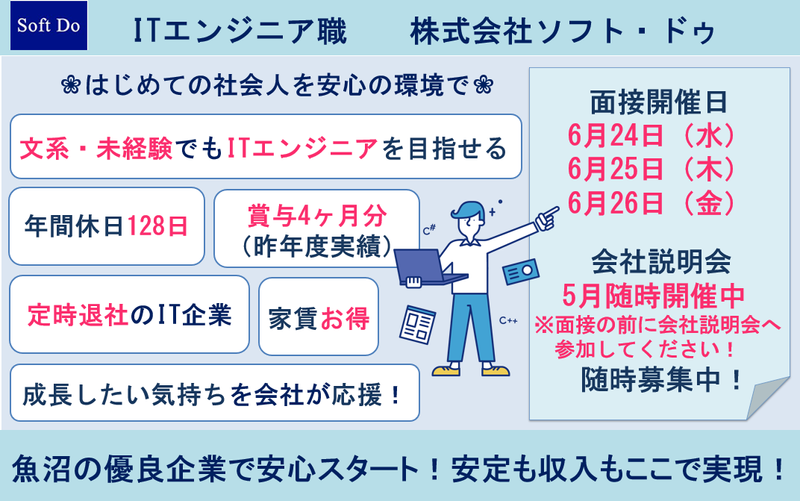 Soft Do

ITエンジニア職　株式会社ソフト・ドゥ

❀はじめての社会人を安心の環境で❀

文系・未経験でもITエンジニアを目指せる

年間休日128日

賞与4ヶ月分
（昨年度実績）

定時退社のIT企業

家賃お得

成長したい気持ちを会社が応援！

C#

C++

面接開催日
6月24日（水）
6月25日（木）
6月26日（金）

会社説明会
5月随時開催中
※面接の前に会社説明会へ参加してください！
随時募集中！

魚沼の優良企業で安心スタート！安定も収入もここで実現！